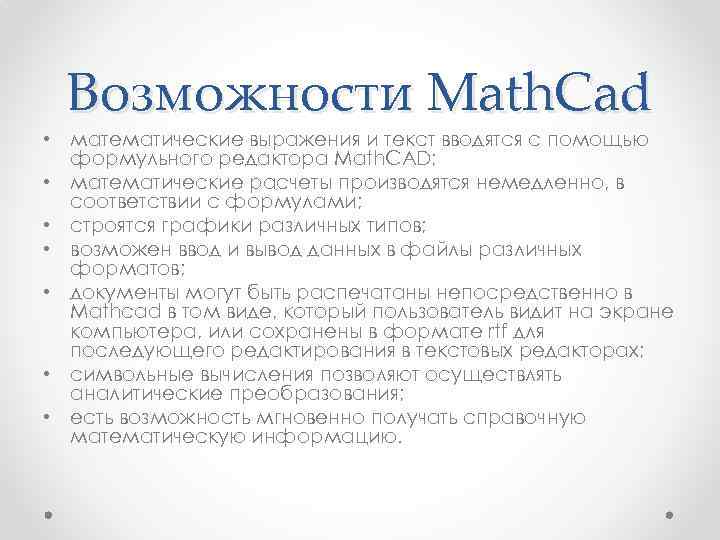 Возможности MathCad

• математические выражения и текст вводятся с помощью формульного редактора MathCAD;
• математические расчеты производятся немедленно, в соответствии с формулами;
• строятся графики различных типов;
• возможен ввод и вывод данных в файлы различных форматов;
• документы могут быть распечатаны непосредственно в Mathcad в том виде, который пользователь видит на экране компьютера, или сохранены в формате rtf для последующего редактирования в текстовых редакторах;
• символьные вычисления позволяют осуществлять аналитические преобразования;
• есть возможность мгновенно получать справочную математическую информацию.